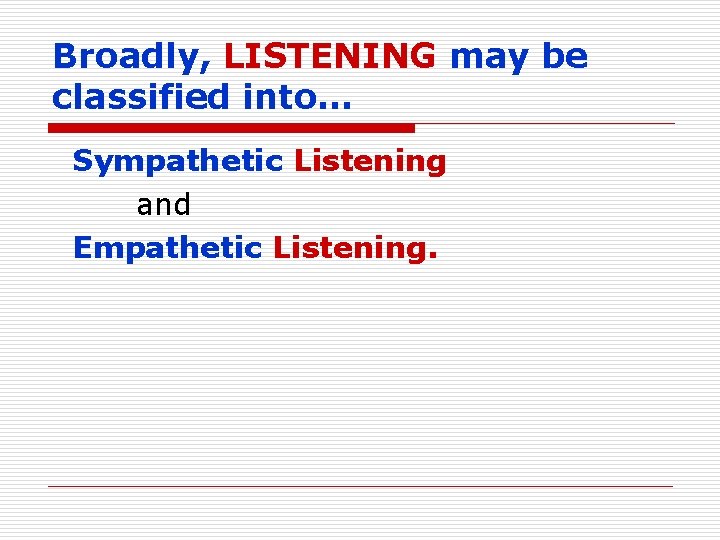 Broadly, LISTENING may be classified into…

Sympathetic Listening

and

Empathetic Listening.